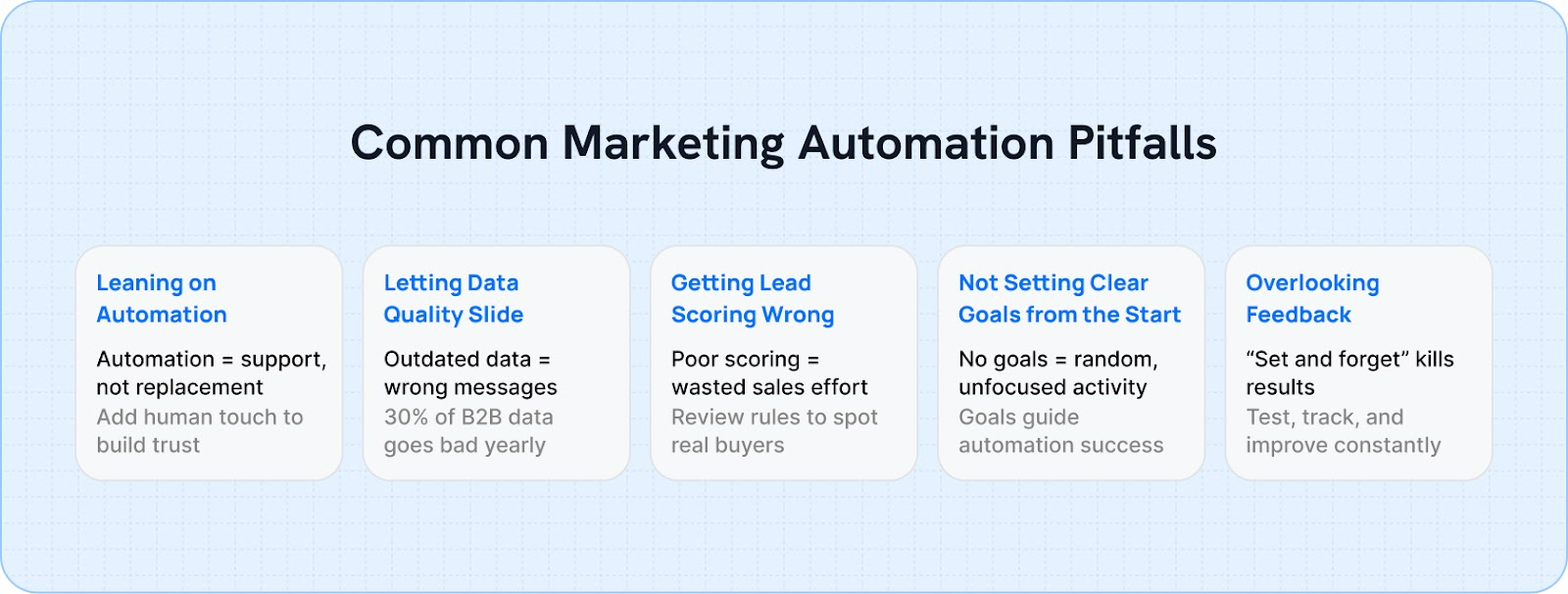 Common Marketing Automation Pitfalls

Leaning on Automation

Automation = support, not replacement

Add human touch to build trust

Letting Data Quality Slide

Outdated data = wrong messages

30% of B2B data goes bad yearly

Getting Lead Scoring Wrong

Poor scoring = wasted sales effort

Review rules to spot real buyers

Not Setting Clear Goals from the Start

No goals = random, unfocused activity

Goals guide automation success

Overlooking Feedback

“Set and forget” kills results

Test, track, and improve constantly